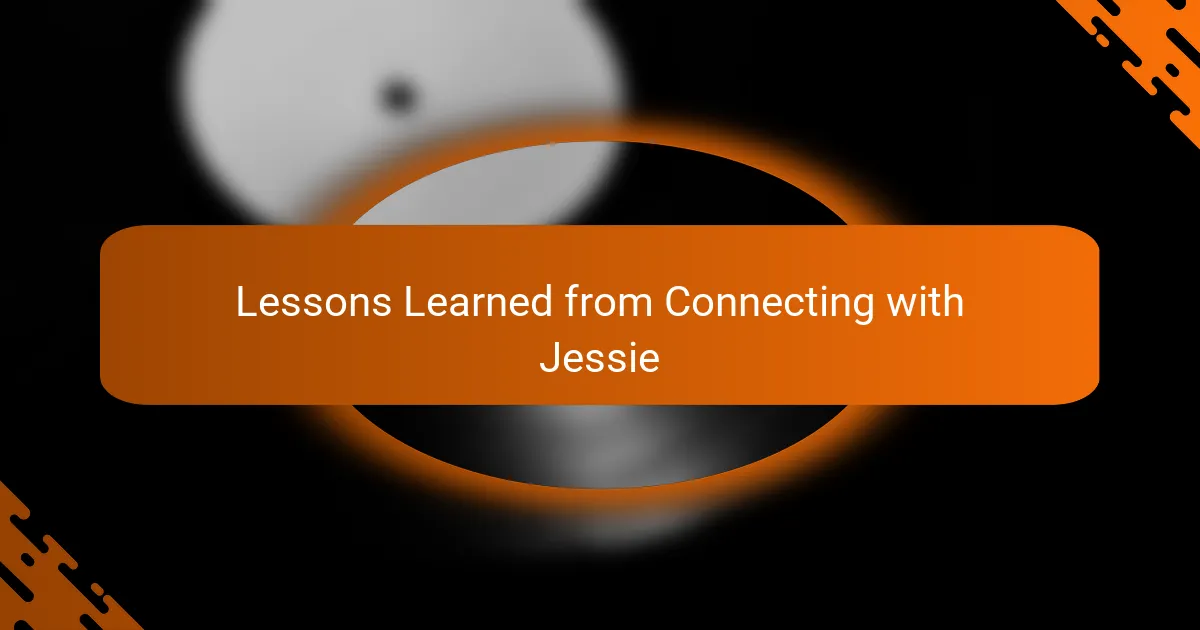 Lessons Learned from Connecting with Jessie